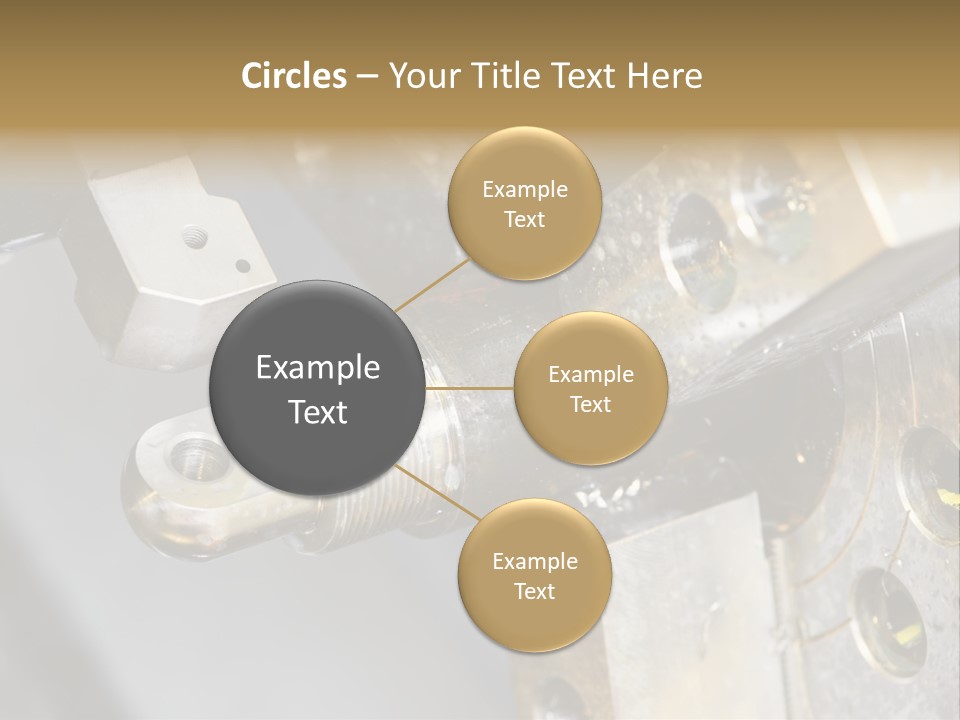 Circles – Your Title Text Here

Example Text

Example Text

Example Text

Example Text